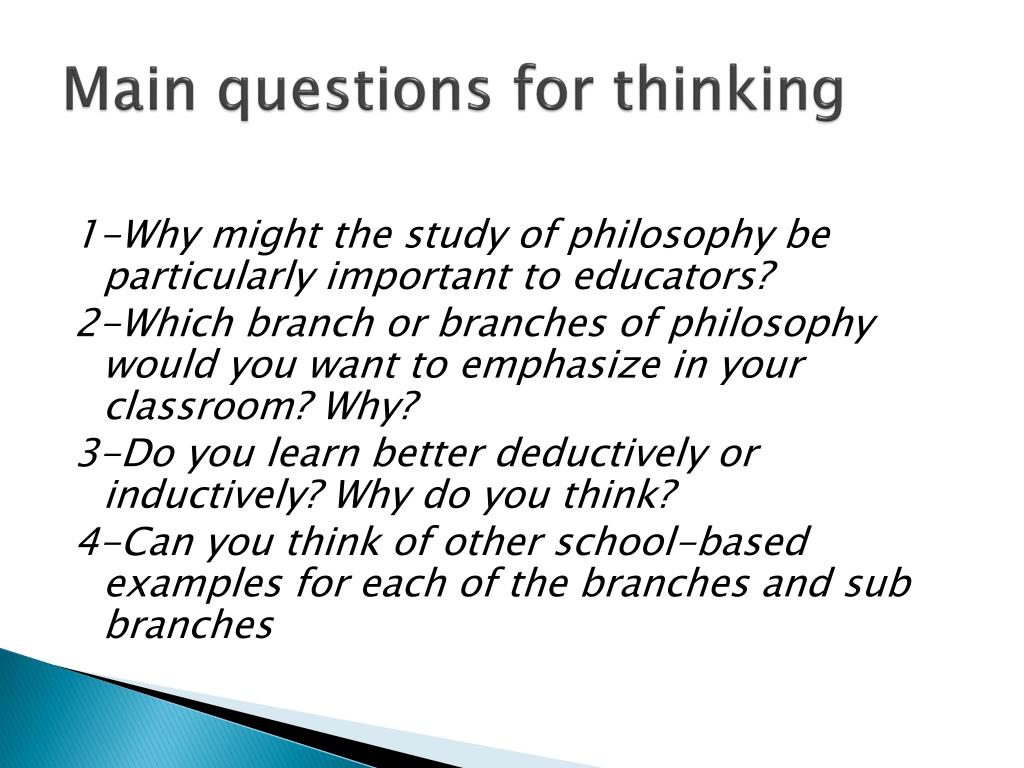 Main questions for thinking

1-Why might the study of philosophy be particularly important to educators?

2-Which branch or branches of philosophy would you want to emphasize in your classroom? Why?

3-Do you learn better deductively or inductively? Why do you think?

4-Can you think of other school-based examples for each of the branches and sub branches